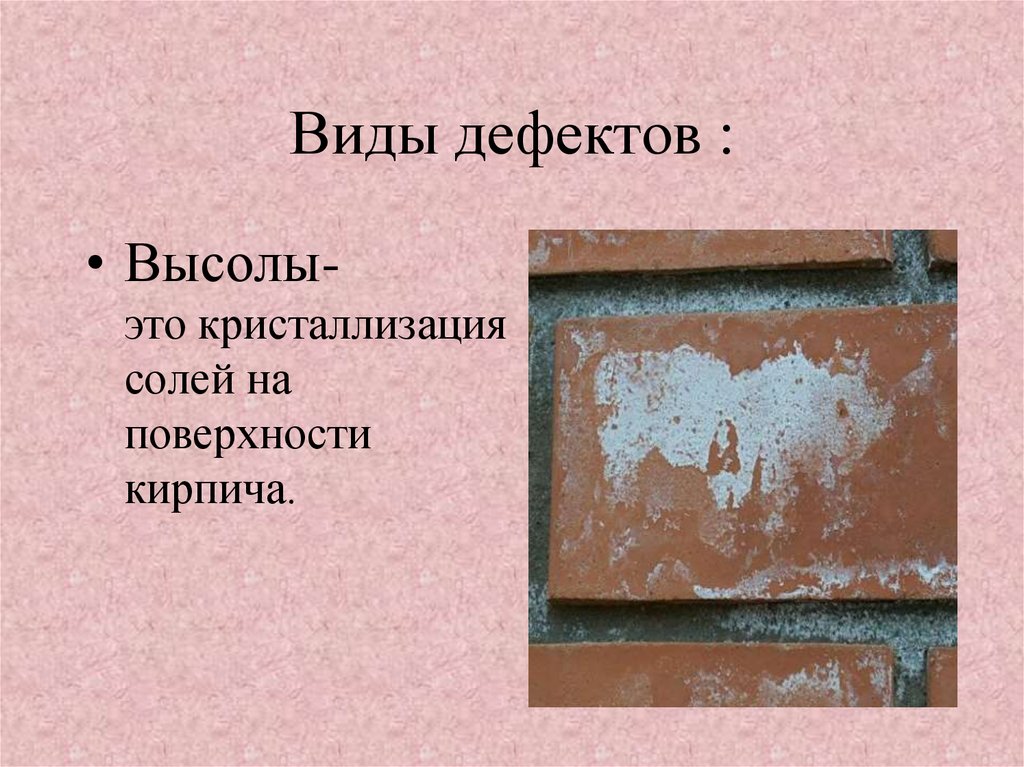 Виды дефектов :

• Высолы-
это кристаллизация солей на поверхности кирпича.